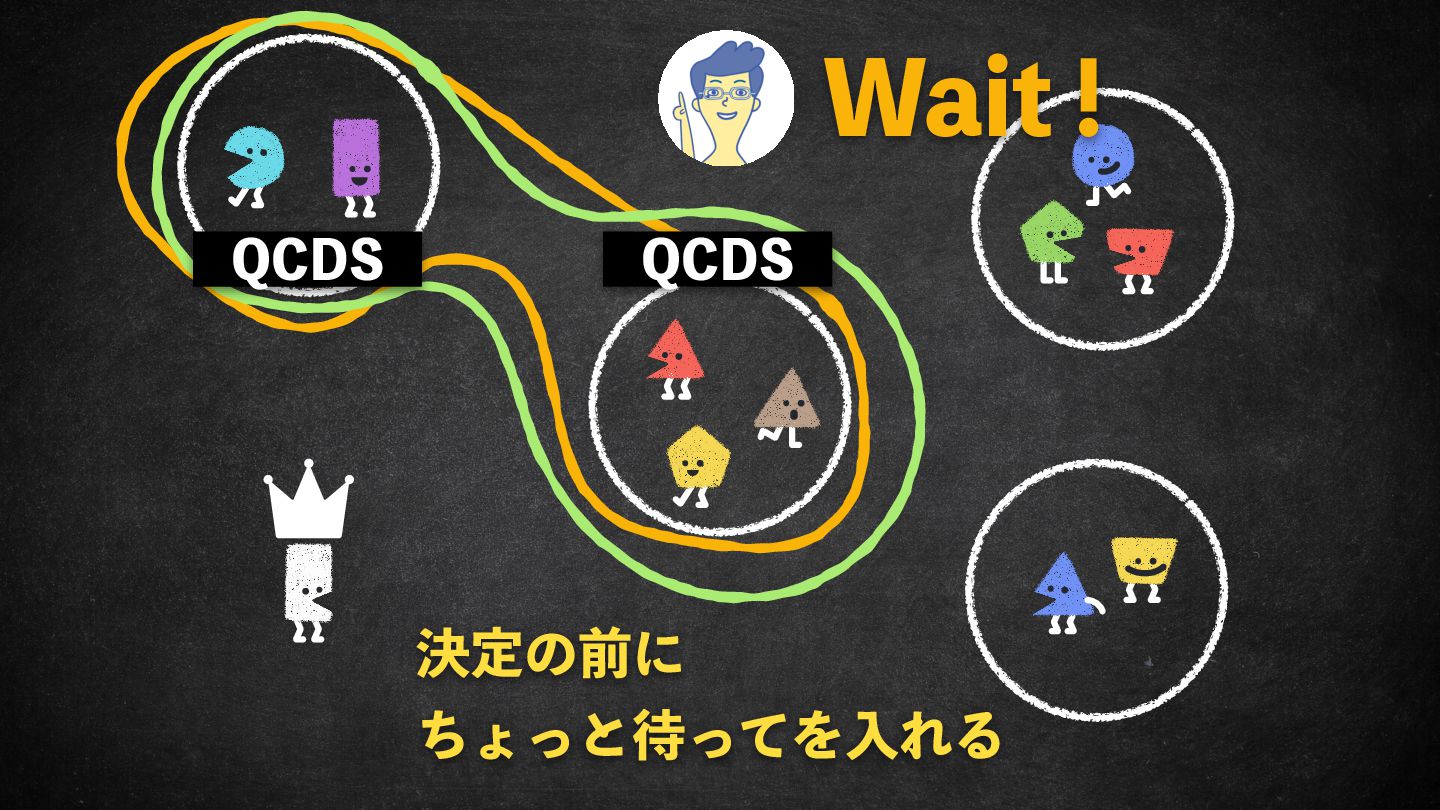 Wait !

QCDS

QCDS

決定の前に
ちょっと待ってを入れる